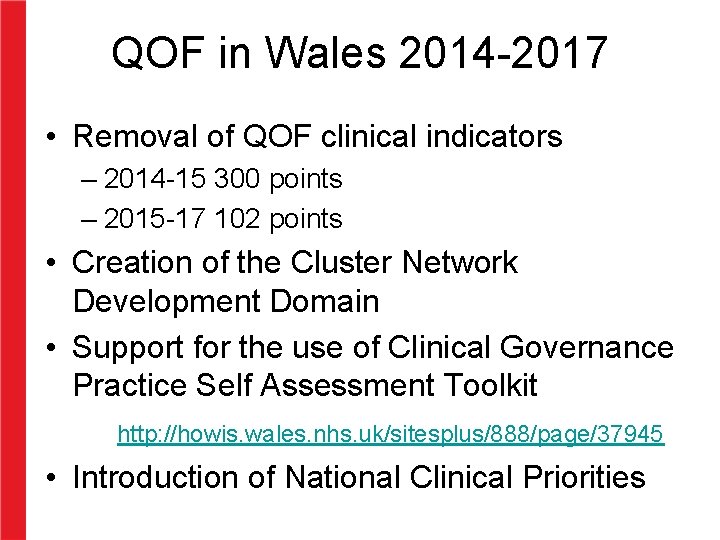 QOF in Wales 2014-2017

• Removal of QOF clinical indicators
– 2014-15 300 points
– 2015-17 102 points
• Creation of the Cluster Network Development Domain
• Support for the use of Clinical Governance Practice Self Assessment Toolkit

http://howis.wales.nhs.uk/sitesplus/888/page/37945

• Introduction of National Clinical Priorities